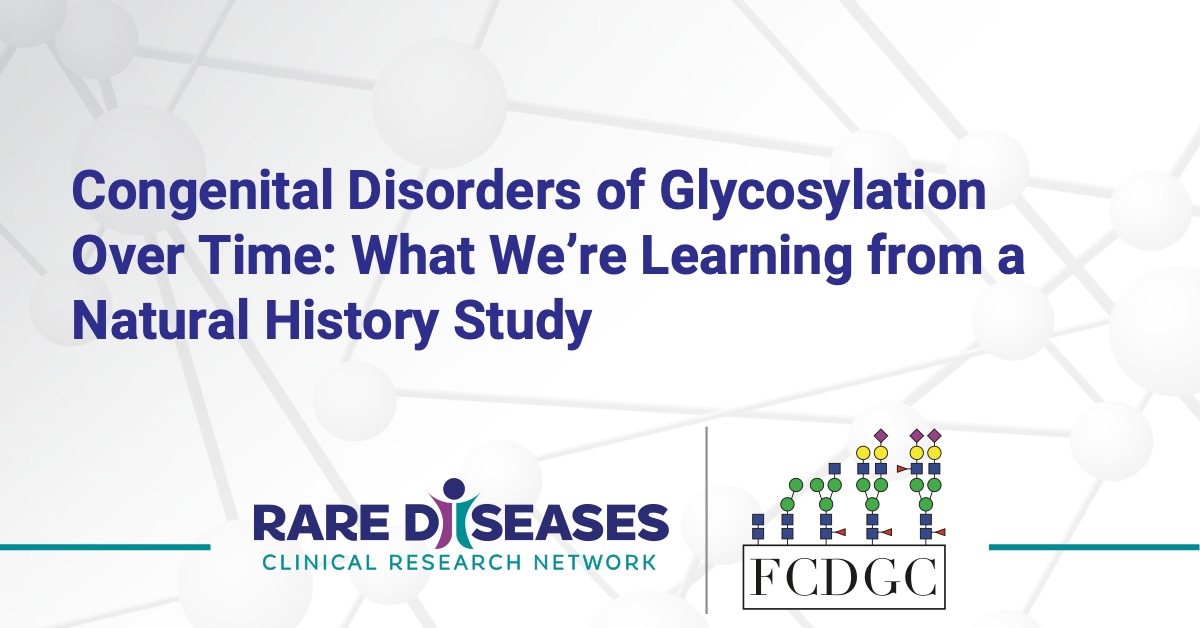 Congenital Disorders of Glycosylation Over Time: What We're Learning from a Natural History Study

RARE DISEASES
CLINICAL RESEARCH NETWORK

FCDGC